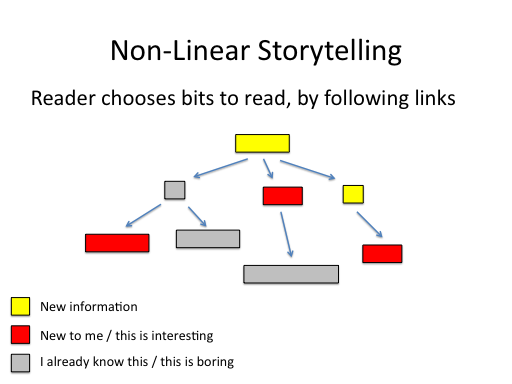 Non-Linear Storytelling

Reader chooses bits to read, by following links

New information

New to me / this is interesting

I already know this / this is boring